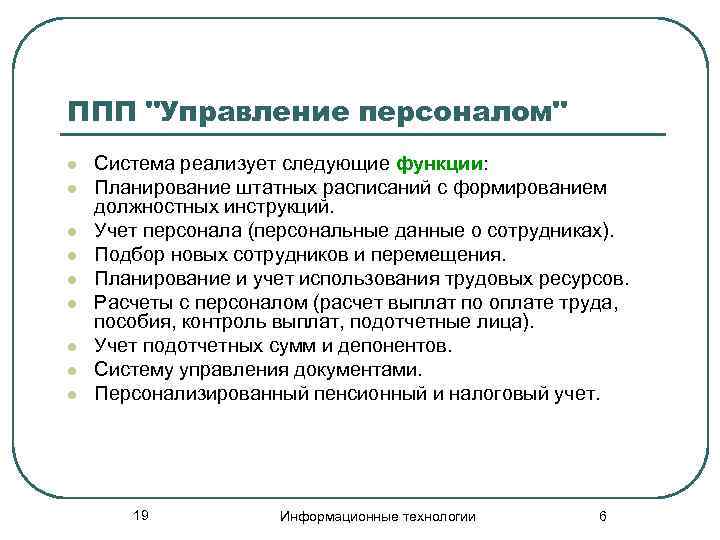 ППП "Управление персоналом"

- Система реализует следующие функции:
- Планирование штатных расписаний с формированием должностных инструкций.
- Учет персонала (персональные данные о сотрудниках).
- Подбор новых сотрудников и перемещения.
- Планирование и учет использования трудовых ресурсов.
- Расчеты с персоналом (расчет выплат по оплате труда, пособия, контроль выплат, подотчетные лица).
- Учет подотчетных сумм и депонентов.
- Систему управления документами.
- Персонализированный пенсионный и налоговый учет.

19

Информационные технологии

6